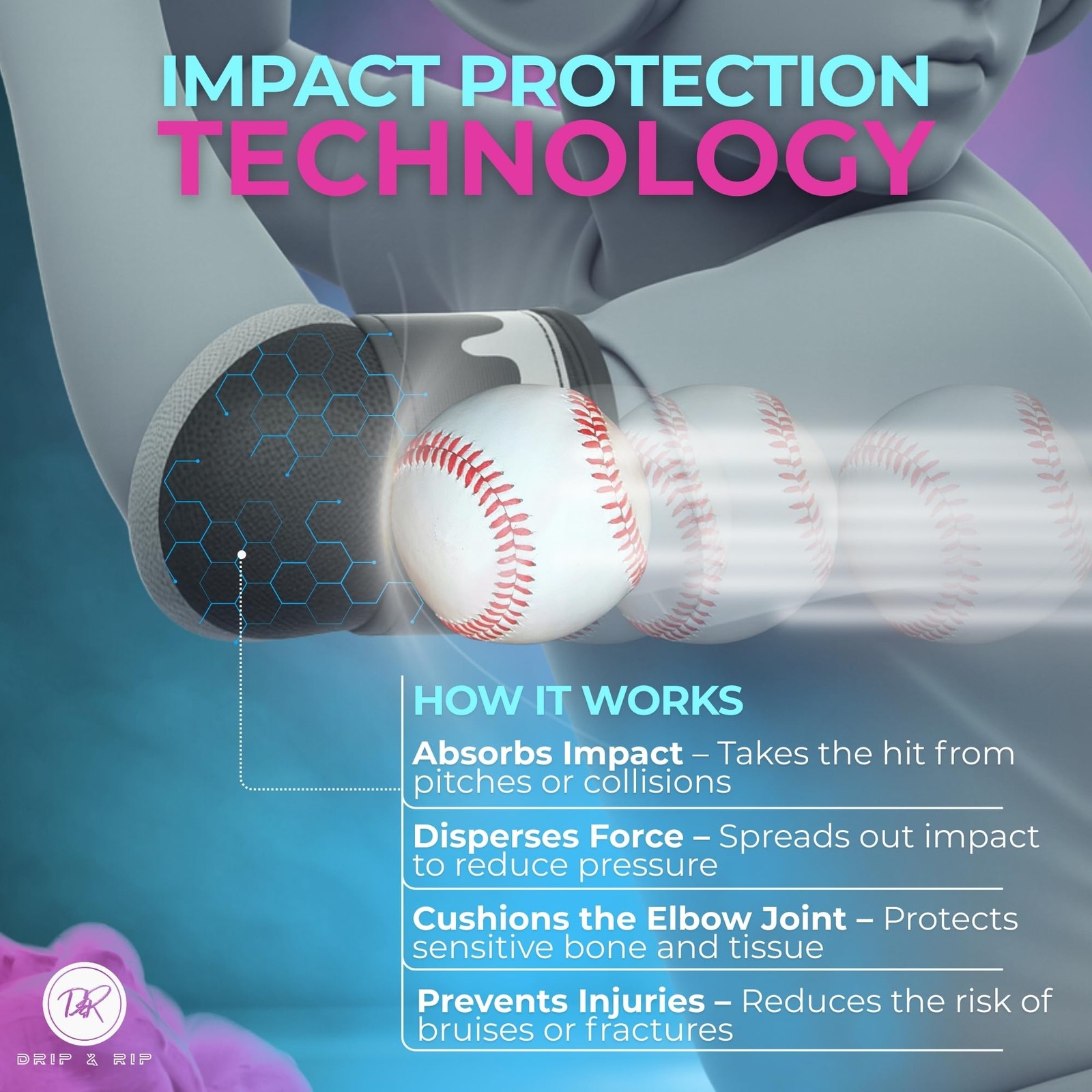 IMPACT PROTECTION TECHNOLOGY

HOW IT WORKS

Absorbs Impact – Takes the hit from pitches or collisions

Disperses Force – Spreads out impact to reduce pressure

Cushions the Elbow Joint – Protects sensitive bone and tissue

Prevents Injuries – Reduces the risk of bruises or fractures

D&R
DRIP & RIP